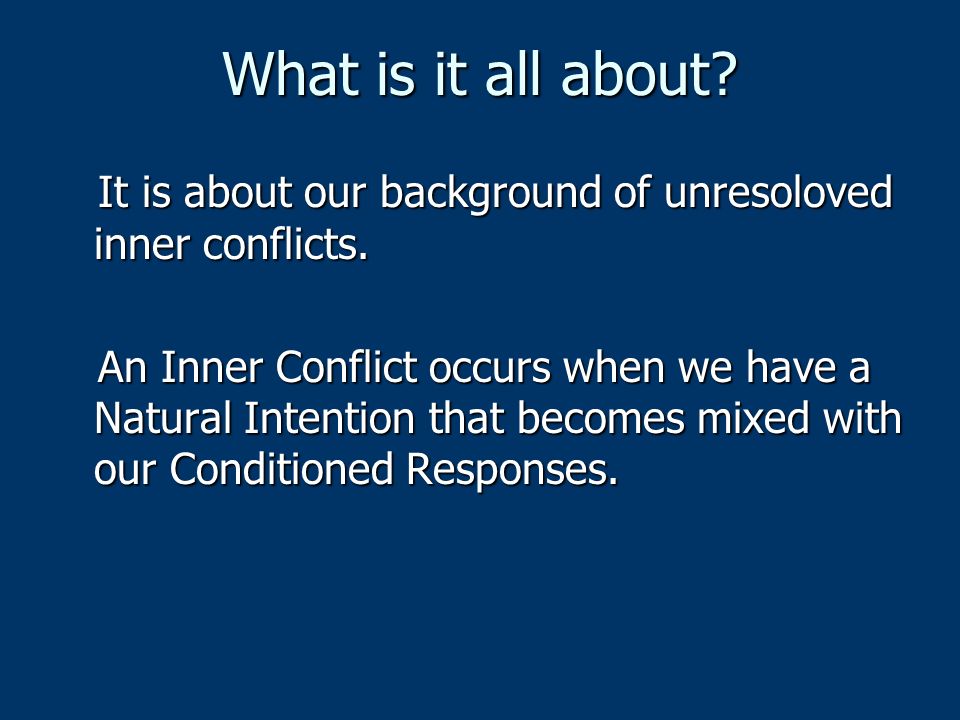 What is it all about?

It is about our background of unresoloved inner conflicts.

An Inner Conflict occurs when we have a Natural Intention that becomes mixed with our Conditioned Responses.